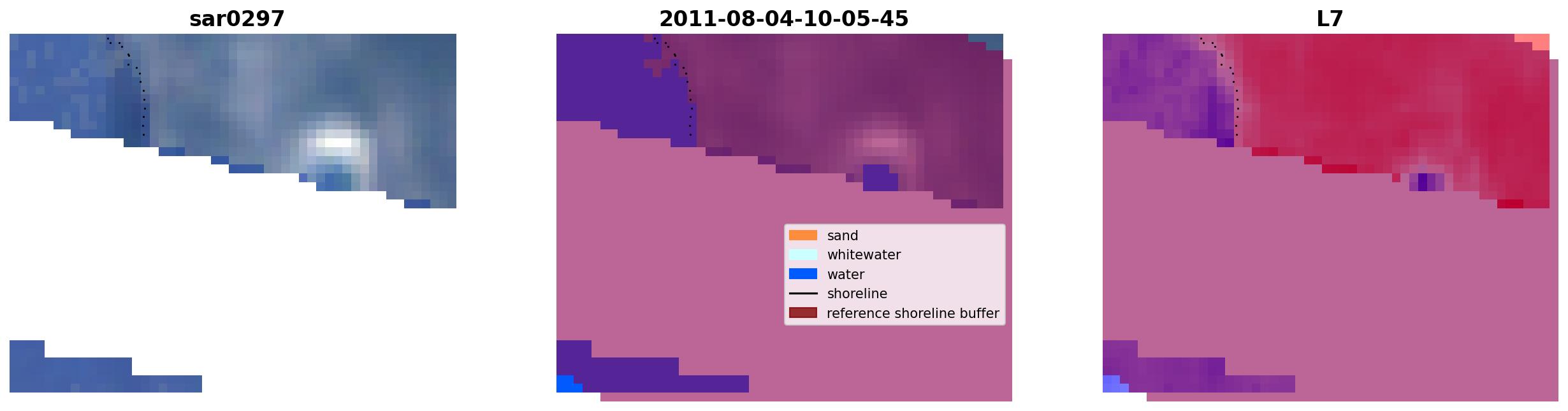 sar0297

2011-08-04-10-05-45

sand
whitewater
water
shoreline
reference shoreline buffer

L7